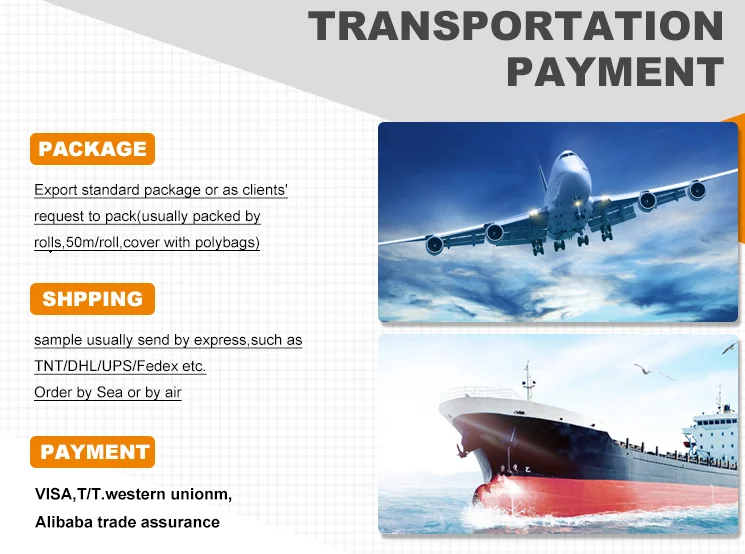 TRANSPORTATION PAYMENT

PACKAGE

Export standard package or as clients' request to pack(usually packed by rolls,50m/roll,cover with polybags)

SHPPING

sample usually send by express,such as TNT/DHL/UPS/Fedex etc.
Order by Sea or by air

PAYMENT

VISA,T/T.western unionm,
Alibaba trade assurance